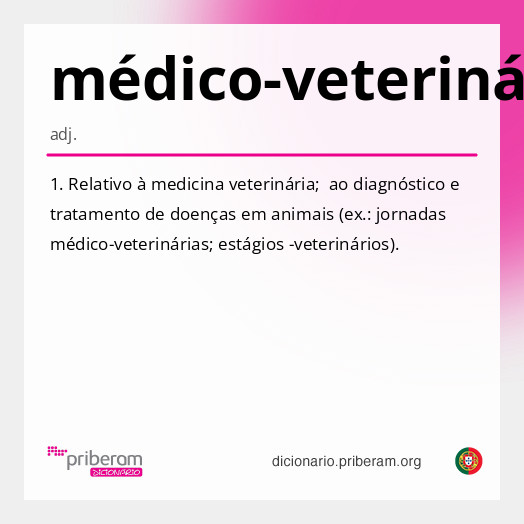 médico-veteriná

adj.

1. Relativo à medicina veterinária; ao diagnóstico e tratamento de doenças em animais (ex.: jornadas médico-veterinárias; estágios -veterinários).

priberam DICIONÁRIO

dicionario.priberam.org